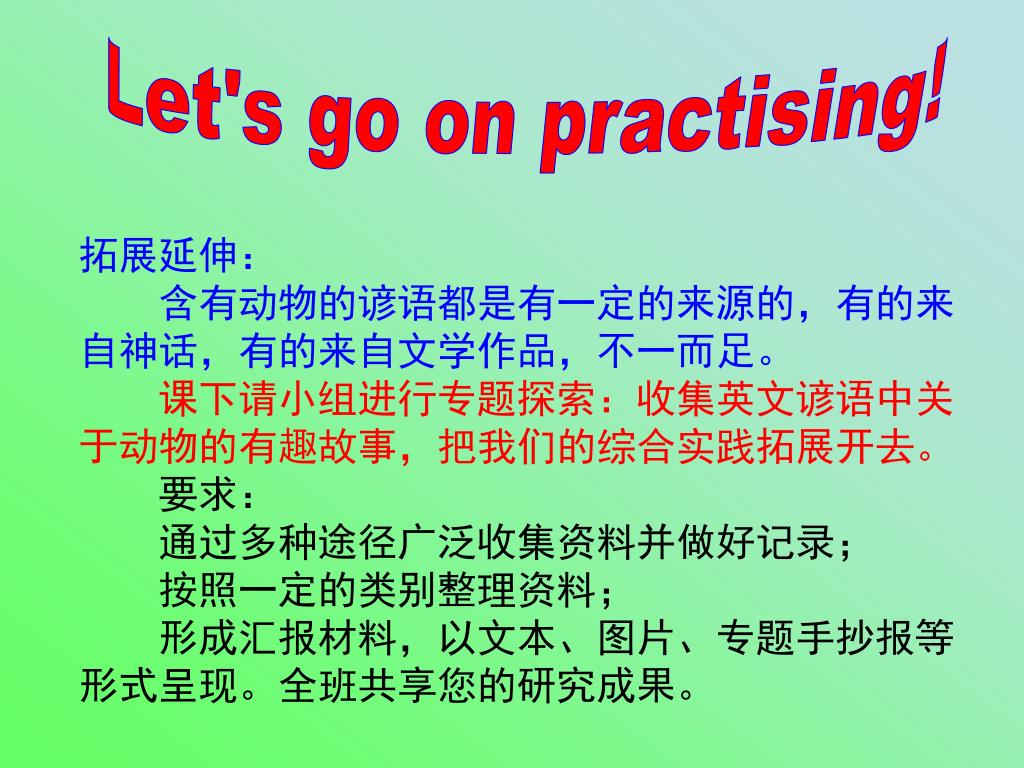 Let's go on practising!

拓展延伸：

含有动物的谚语都是有一定的来源的，有的来自神话，有的来自文学作品，不一而足。

课下请小组进行专题探索：收集英文谚语中关于动物的有趣故事，把我们的综合实践拓展开去。

要求：

通过多种途径广泛收集资料并做好记录；

按照一定的类别整理资料；

形成汇报材料，以文本、图片、专题手抄报等形式呈现。全班共享您的研究成果。